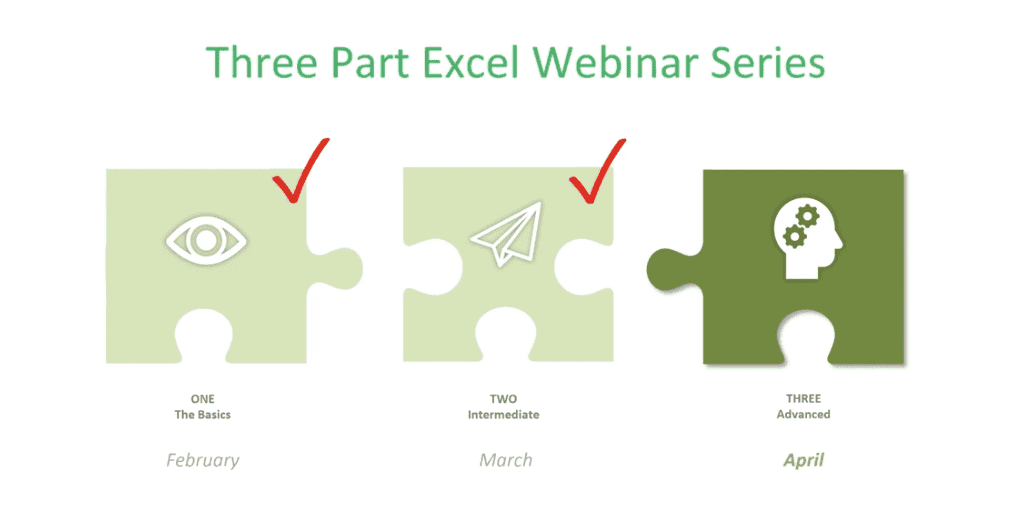 Three Part Excel Webinar Series

ONE
The Basics

February

TWO
Intermediate

March

THREE
Advanced

April